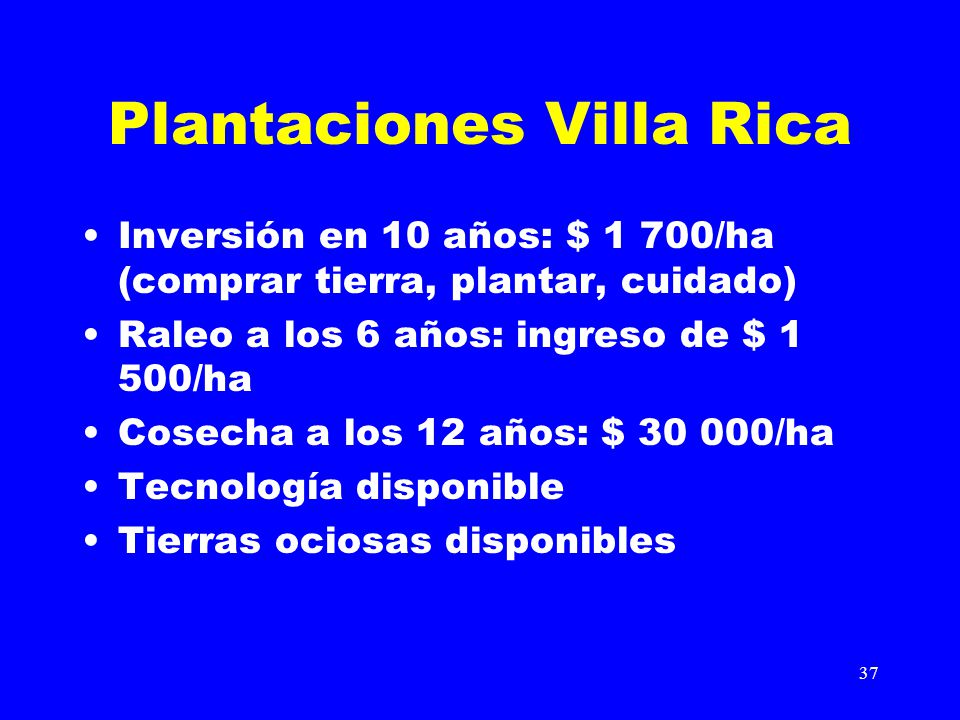 Plantaciones Villa Rica

• Inversión en 10 años: \$ 1 700/ha (comprar tierra, plantar, cuidado)
• Raleo a los 6 años: ingreso de \$ 1 500/ha
• Cosecha a los 12 años: \$ 30 000/ha
• Tecnología disponible
• Tierras ociosas disponibles

37